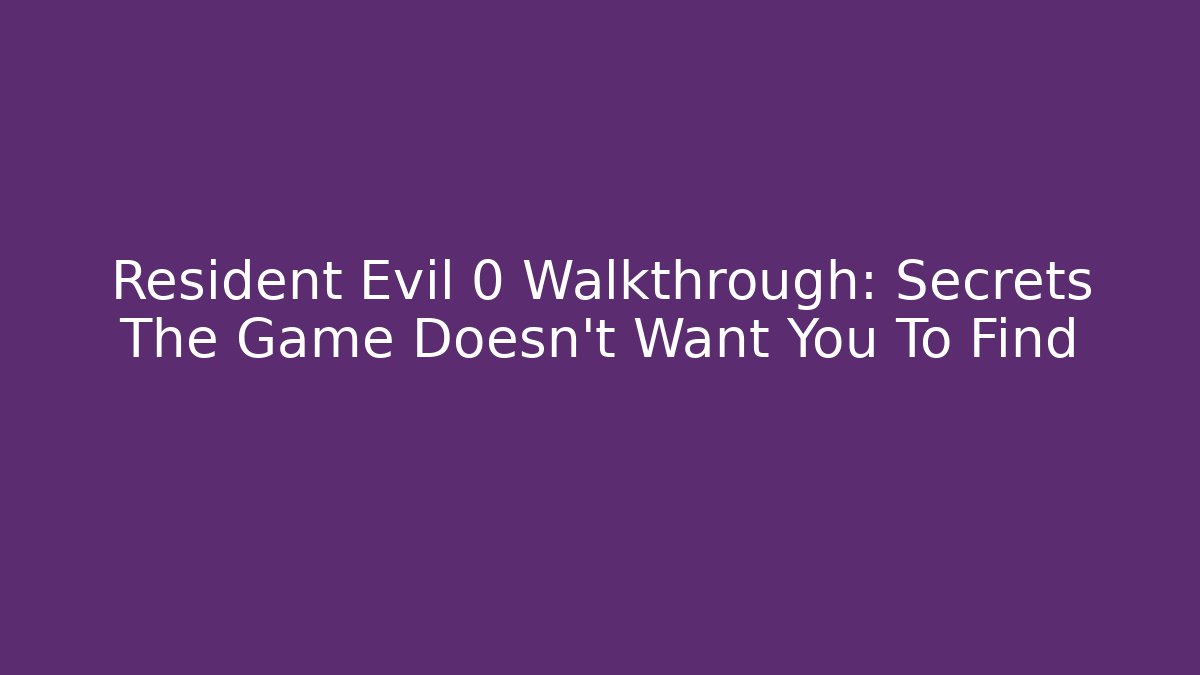 Resident Evil 0 Walkthrough: Secrets The Game Doesn't Want You To Find